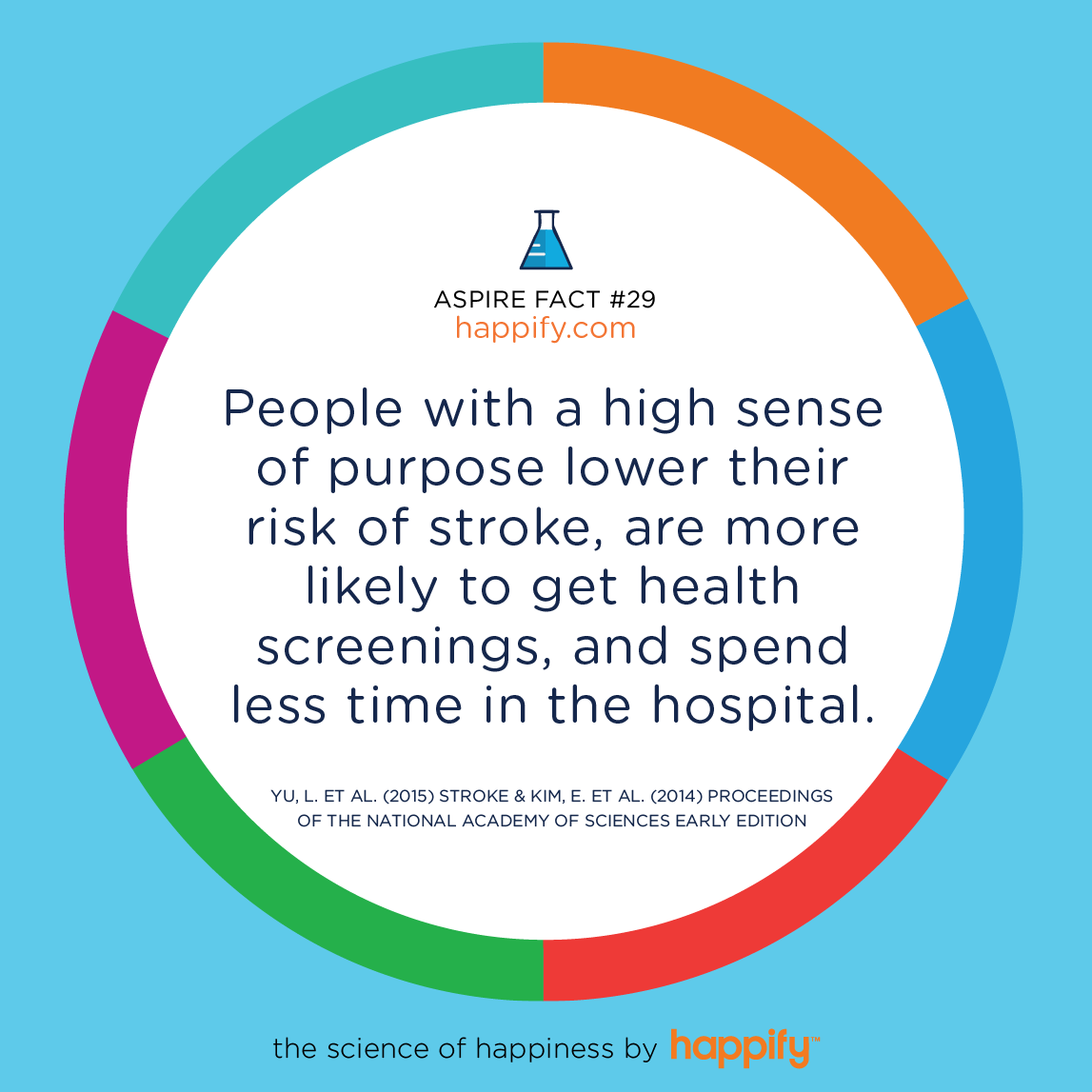 ASPIRE FACT #29
happify.com

People with a high sense of purpose lower their risk of stroke, are more likely to get health screenings, and spend less time in the hospital.

YU, L. ET AL. (2015) STROKE & KIM, E. ET AL. (2014) PROCEEDINGS OF THE NATIONAL ACADEMY OF SCIENCES EARLY EDITION

the science of happiness by happify™